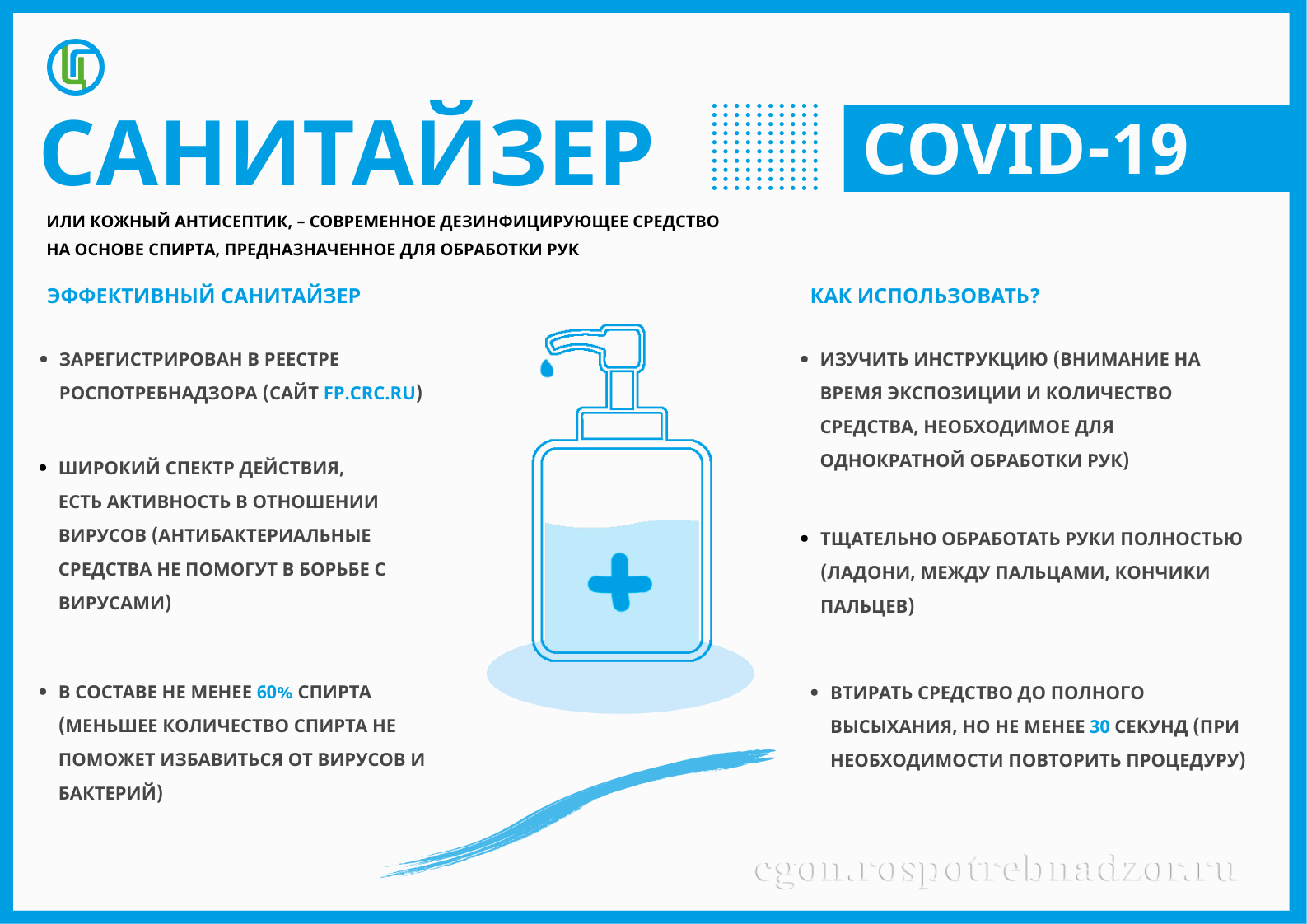 САНИТАЙЗЕР

COVID-19

ИЛИ КОЖНЫЙ АНТИСЕПТИК, – СОВРЕМЕННОЕ ДЕЗИНФИЦИРУЮЩЕЕ СРЕДСТВО НА ОСНОВЕ СПИРТА, ПРЕДНАЗНАЧЕННОЕ ДЛЯ ОБРАБОТКИ РУК

ЭФФЕКТИВНЫЙ САНИТАЙЗЕР

• ЗАРЕГИСТРИРОВАН В РЕЕСТРЕ РОСПОТРЕБНАДЗОРА (САЙТ FP.CRC.RU)

• ШИРОКИЙ СПЕКТР ДЕЙСТВИЯ, ЕСТЬ АКТИВНОСТЬ В ОТНОШЕНИИ ВИРУСОВ (АНТИБАКТЕРИАЛЬНЫЕ СРЕДСТВА НЕ ПОМОГУТ В БОРЬБЕ С ВИРУСАМИ)

• В СОСТАВЕ НЕ МЕНЕЕ 60% СПИРТА (МЕНЬШЕЕ КОЛИЧЕСТВО СПИРТА НЕ ПОМОЖЕТ ИЗБАВИТЬСЯ ОТ ВИРУСОВ И БАКТЕРИЙ)

КАК ИСПОЛЬЗОВАТЬ?

• ИЗУЧИТЬ ИНСТРУКЦИЮ (ВНИМАНИЕ НА ВРЕМЯ ЭКСПОЗИЦИИ И КОЛИЧЕСТВО СРЕДСТВА, НЕОБХОДИМОЕ ДЛЯ ОДНОКРАТНОЙ ОБРАБОТКИ РУК)

• ТЩАТЕЛЬНО ОБРАБОТАТЬ РУКИ ПОЛНОСТЬЮ (ЛАДОНИ, МЕЖДУ ПАЛЬЦАМИ, КОНЧИКИ ПАЛЬЦЕВ)

• ВТИРАТЬ СРЕДСТВО ДО ПОЛНОГО ВЫСЫХАНИЯ, НО НЕ МЕНЕЕ 30 СЕКУНД (ПРИ НЕОБХОДИМОСТИ ПОВТОРИТЬ ПРОЦЕДУРУ)

cgon.rospotrebnadzor.ru